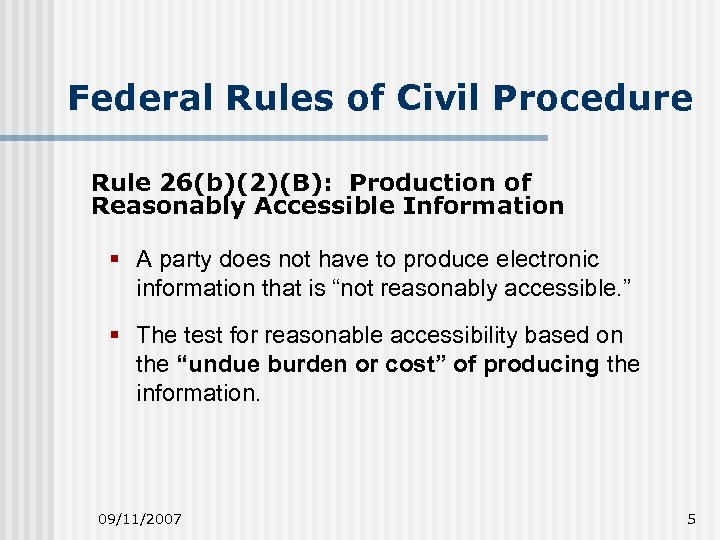 Federal Rules of Civil Procedure

Rule 26(b)(2)(B): Production of Reasonably Accessible Information

▪ A party does not have to produce electronic information that is “not reasonably accessible.”

▪ The test for reasonable accessibility based on the “undue burden or cost” of producing the information.

09/11/2007

5